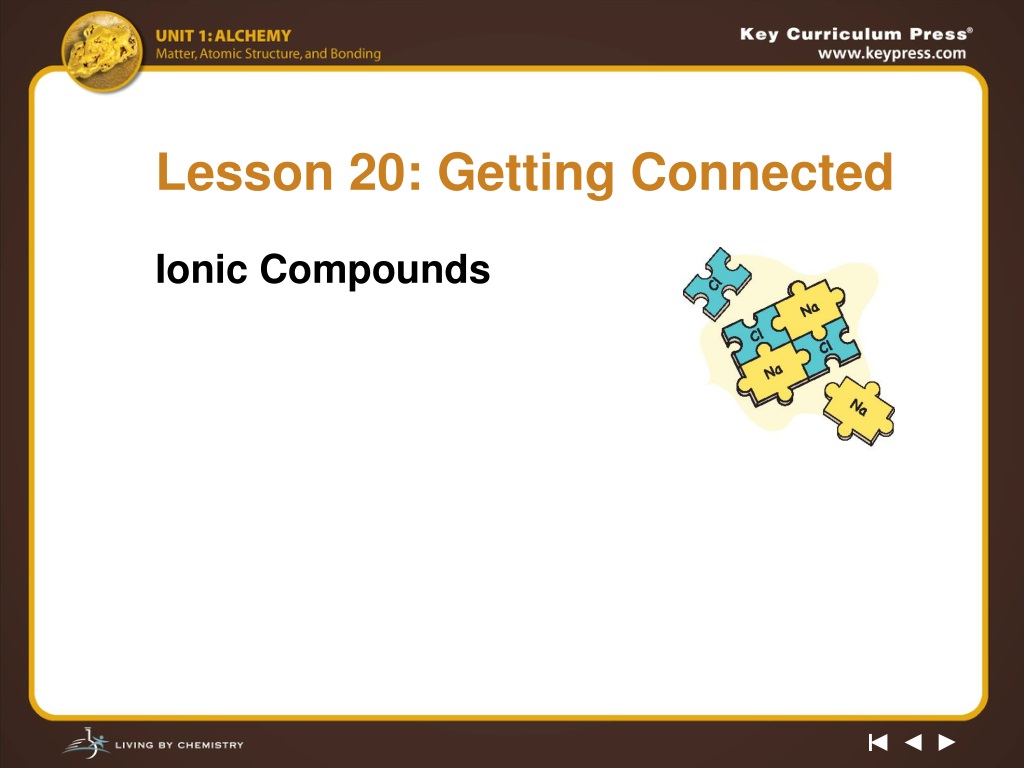 UNIT 1: ALCHEMY
Matter, Atomic Structure, and Bonding

Key Curriculum Press®
www.keypress.com

Lesson 20: Getting Connected

Ionic Compounds

Cl
Na
Cl
Cl
Na
Na

LIVING BY CHEMISTRY